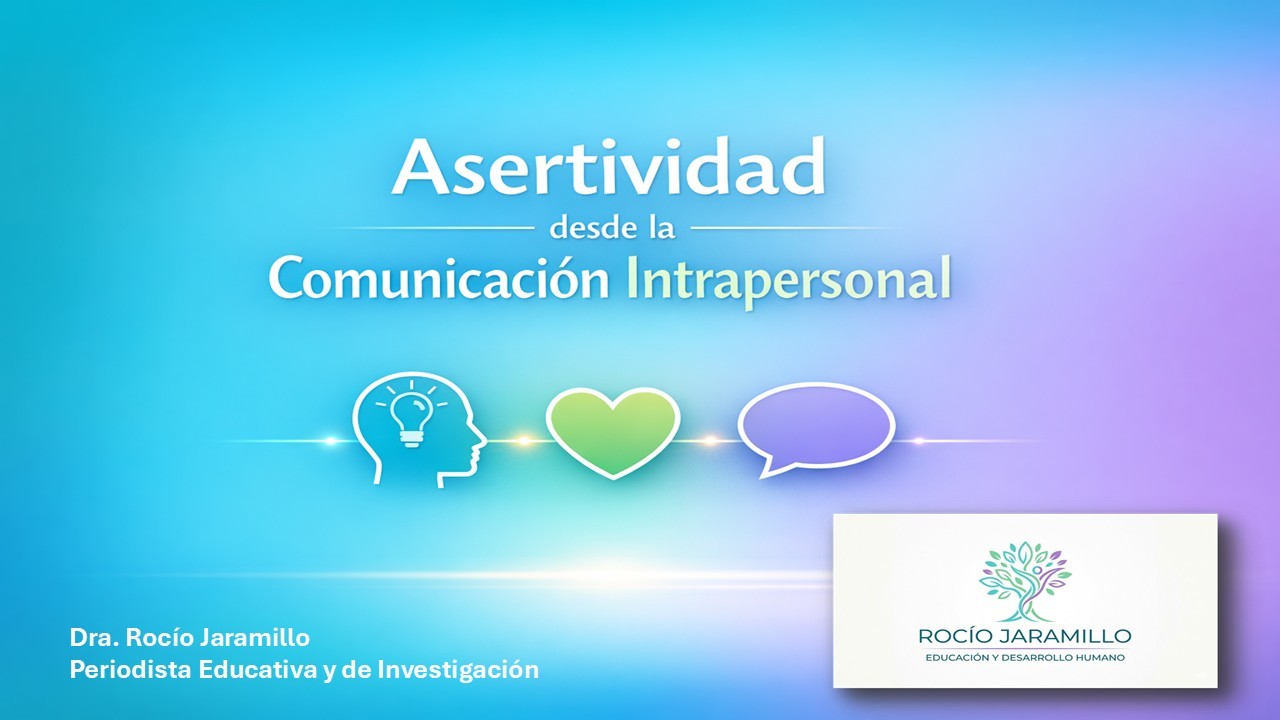 Asertividad
desde la
Comunicación Intrapersonal

Dra. Rocío Jaramillo
Periodista Educativa y de Investigación

ROCÍO JARAMILLO
EDUCACIÓN Y DESARROLLO HUMANO